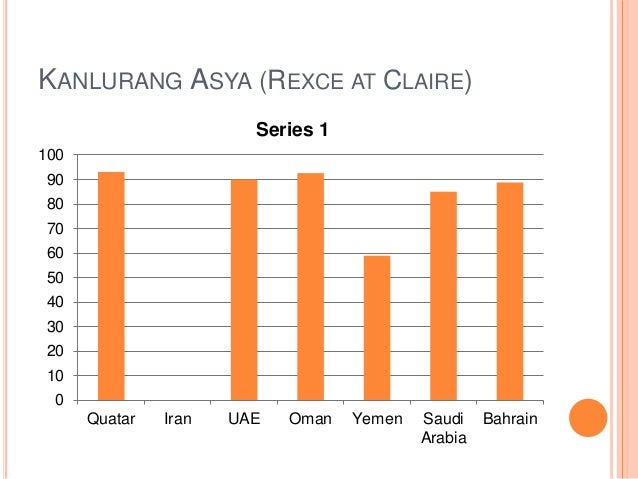 KANLURANG ASYA (REXCE AT CLAIRE)

Series 1

100
90
80
70
60
50
40
30
20
10
0

Quatar Iran UAE Oman Yemen Saudi Arabia Bahrain